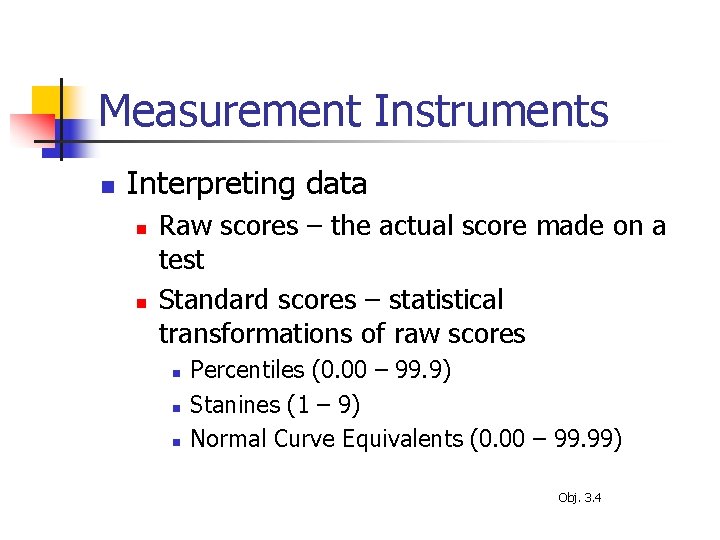 Measurement Instruments

- Interpreting data
  - Raw scores – the actual score made on a test
  - Standard scores – statistical transformations of raw scores
    - Percentiles (0.00 – 99.9)
    - Stanines (1 – 9)
    - Normal Curve Equivalents (0.00 – 99.99)

Obj. 3.4